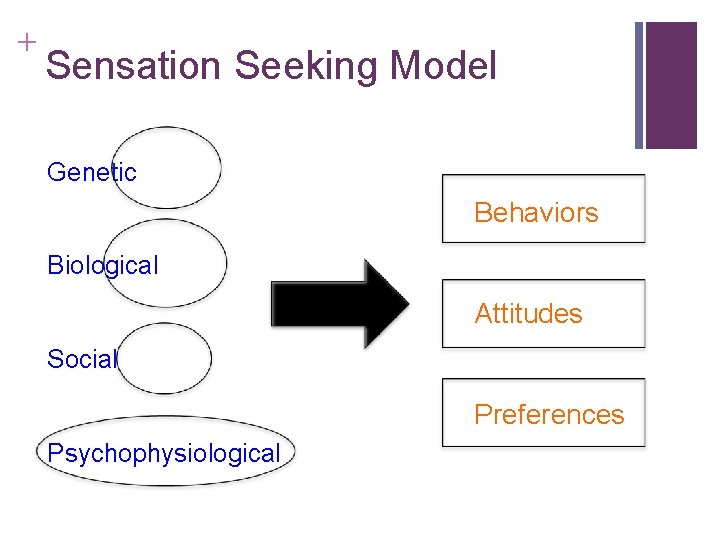 +
Sensation Seeking Model

Genetic

Biological

Social

Psychophysiological

Behaviors

Attitudes

Preferences